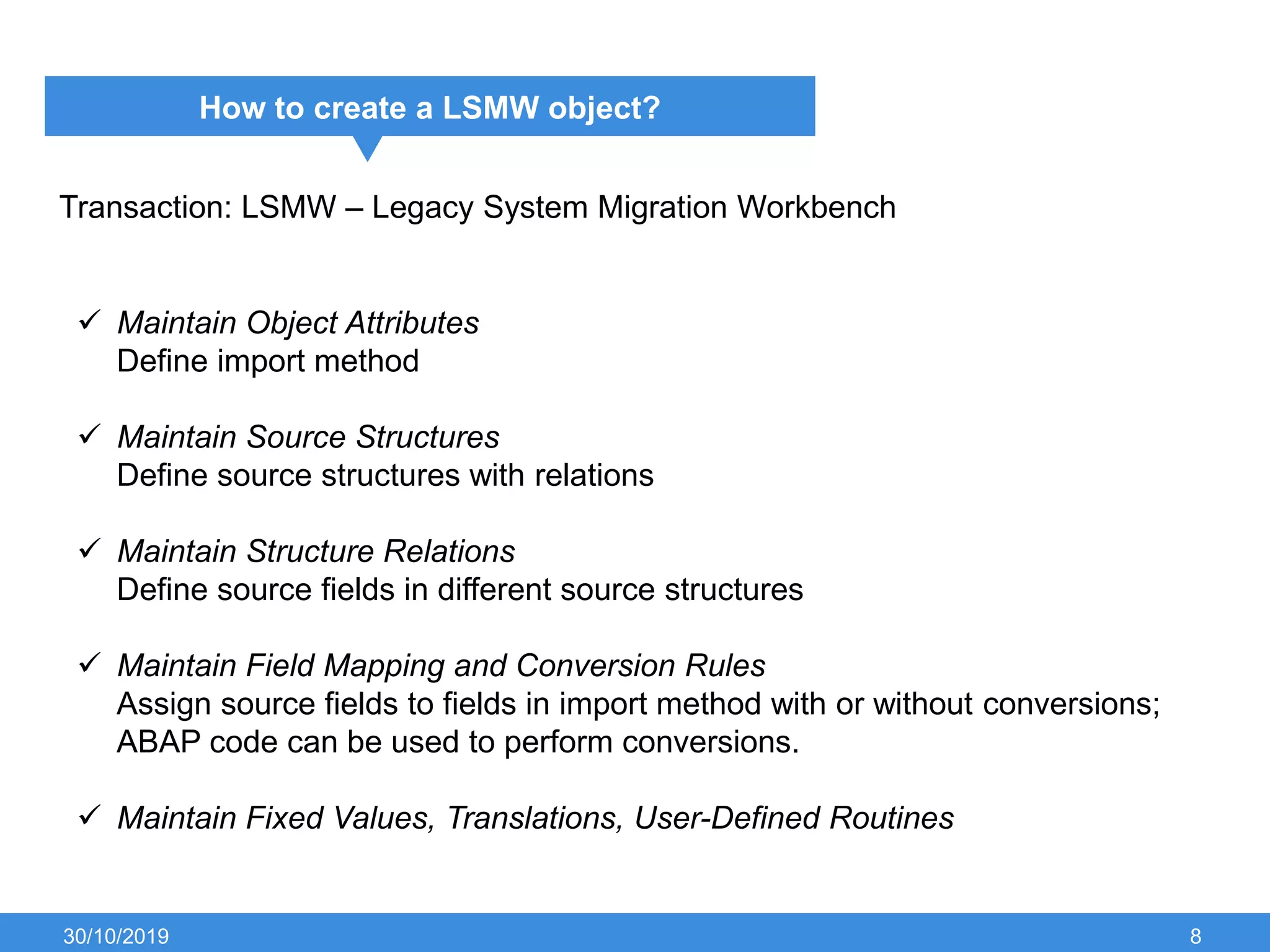 How to create a LSMW object?

Transaction: LSMW – Legacy System Migration Workbench

✓ Maintain Object Attributes
Define import method

✓ Maintain Source Structures
Define source structures with relations

✓ Maintain Structure Relations
Define source fields in different source structures

✓ Maintain Field Mapping and Conversion Rules
Assign source fields to fields in import method with or without conversions; ABAP code can be used to perform conversions.

✓ Maintain Fixed Values, Translations, User-Defined Routines

30/10/2019

8